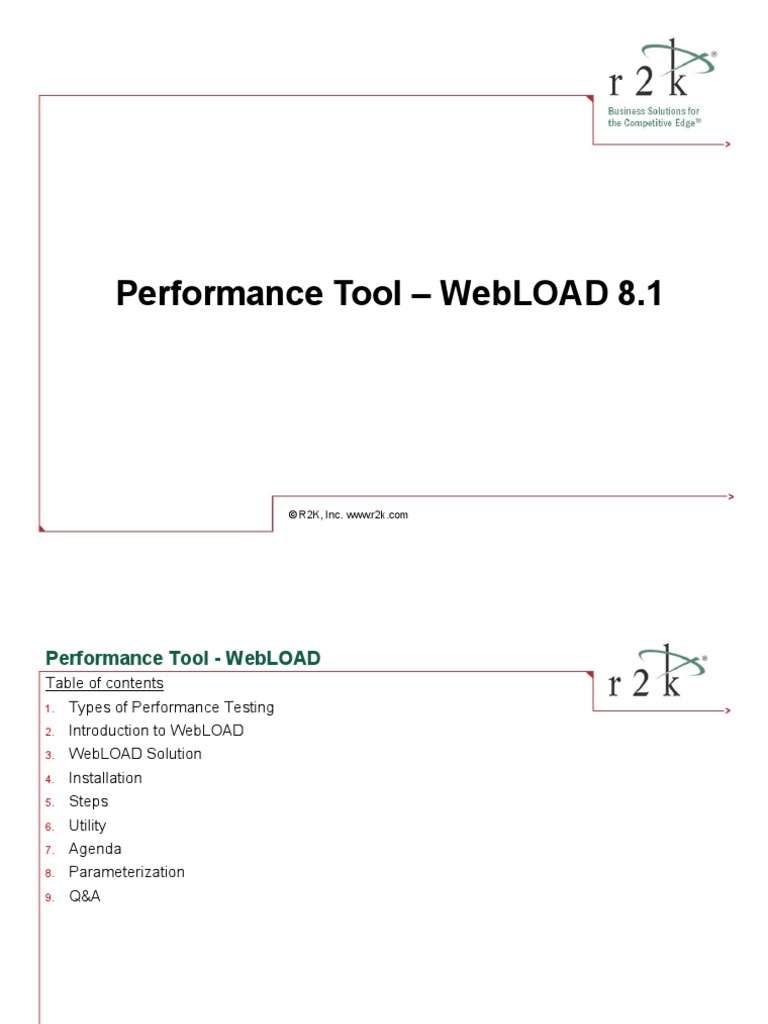 r 2 k®
Business Solutions for the Competitive Edge℠

Performance Tool – WebLOAD 8.1

© R2K, Inc. wwwr2k.com

Performance Tool - WebLOAD

r 2 k®

Table of contents
1. Types of Performance Testing
2. Introduction to WebLOAD
3. WebLOAD Solution
4. Installation
5. Steps
6. Utility
7. Agenda
8. Parameterization
9. Q&A